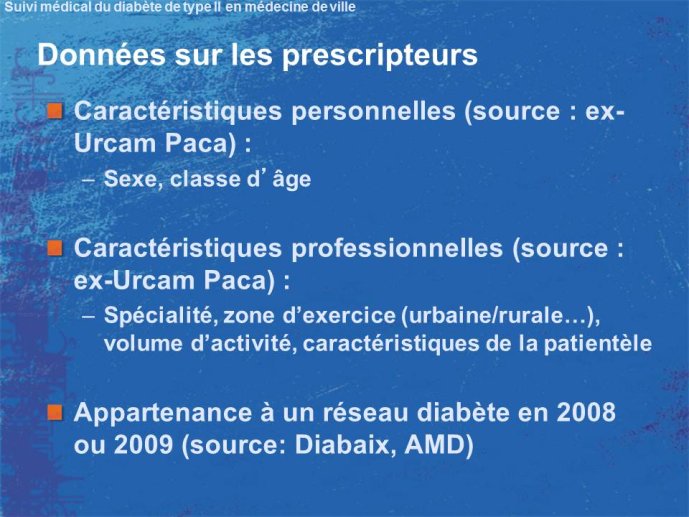 Suivi médical du diabète de type II en médecine de ville

Données sur les prescripteurs

Caractéristiques personnelles (source : ex-Urcam Paca) :

– Sexe, classe d’ âge

Caractéristiques professionnelles (source : ex-Urcam Paca) :

– Spécialité, zone d’exercice (urbaine/rurale…), volume d’activité, caractéristiques de la patientèle

Appartenance à un réseau diabète en 2008 ou 2009 (source: Diabaix, AMD)